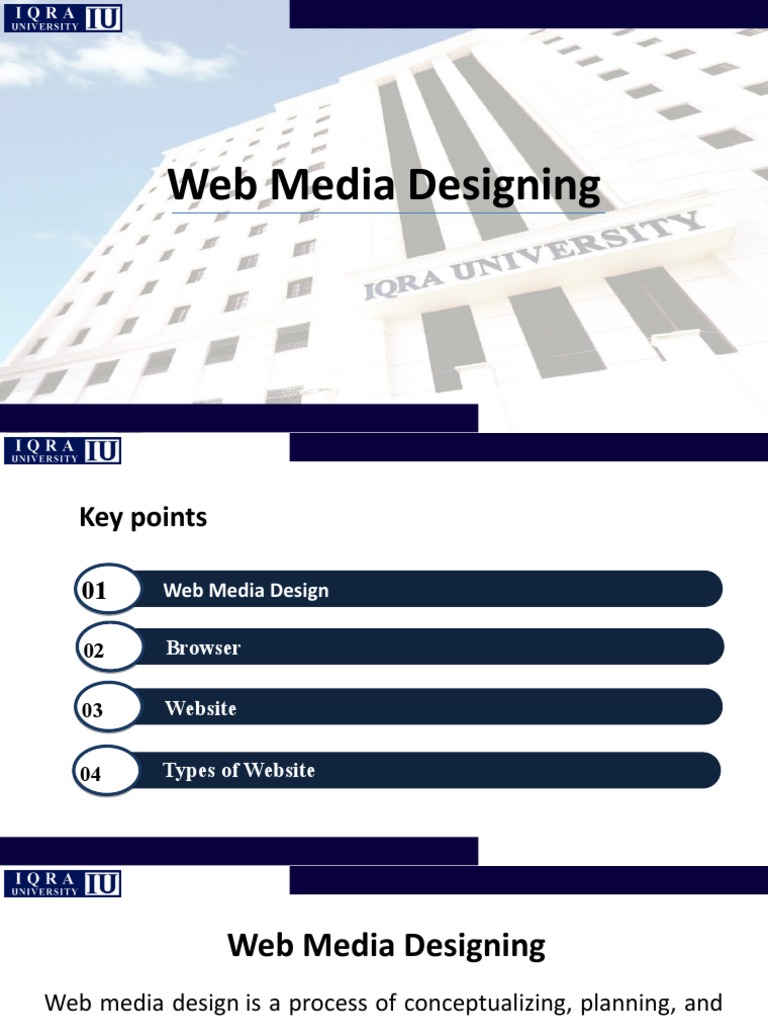 IQRA UNIVERSITY IU

Web Media Designing

IQRA UNIVERSITY

IQRA UNIVERSITY IU

Key points

01 Web Media Design

02 Browser

03 Website

04 Types of Website

IQRA UNIVERSITY IU

Web Media Designing

Web media design is a process of conceptualizing, planning, and